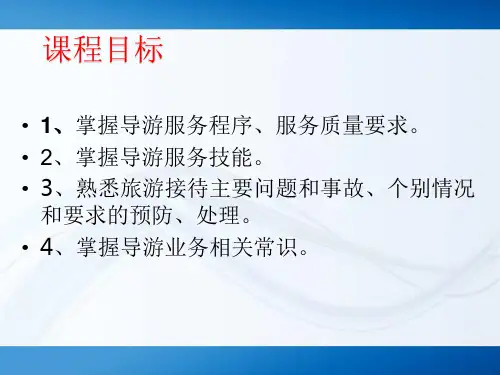 课程目标

• 1、掌握导游服务程序、服务质量要求。

• 2、掌握导游服务技能。

• 3、熟悉旅游接待主要问题和事故、个别情况和要求的预防、处理。

• 4、掌握导游业务相关常识。